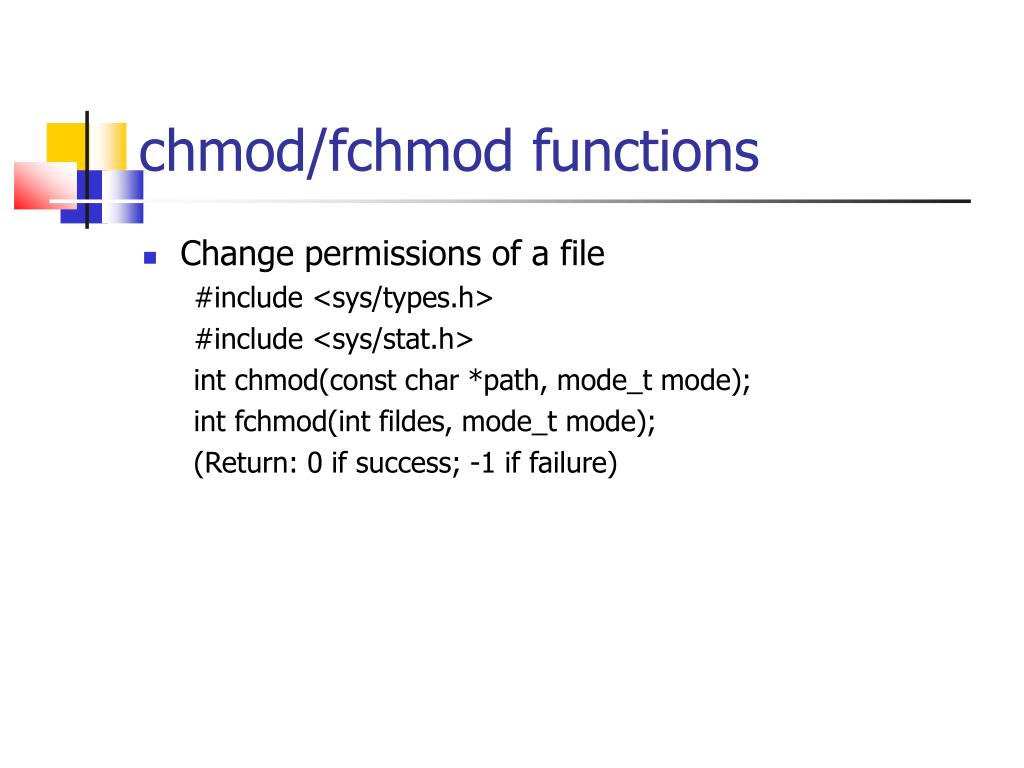 chmod/fchmod functions

Change permissions of a file

#include <sys/types.h>
#include <sys/stat.h>
int chmod(const char *path, mode_t mode);
int fchmod(int fildes, mode_t mode);
(Return: 0 if success; -1 if failure)